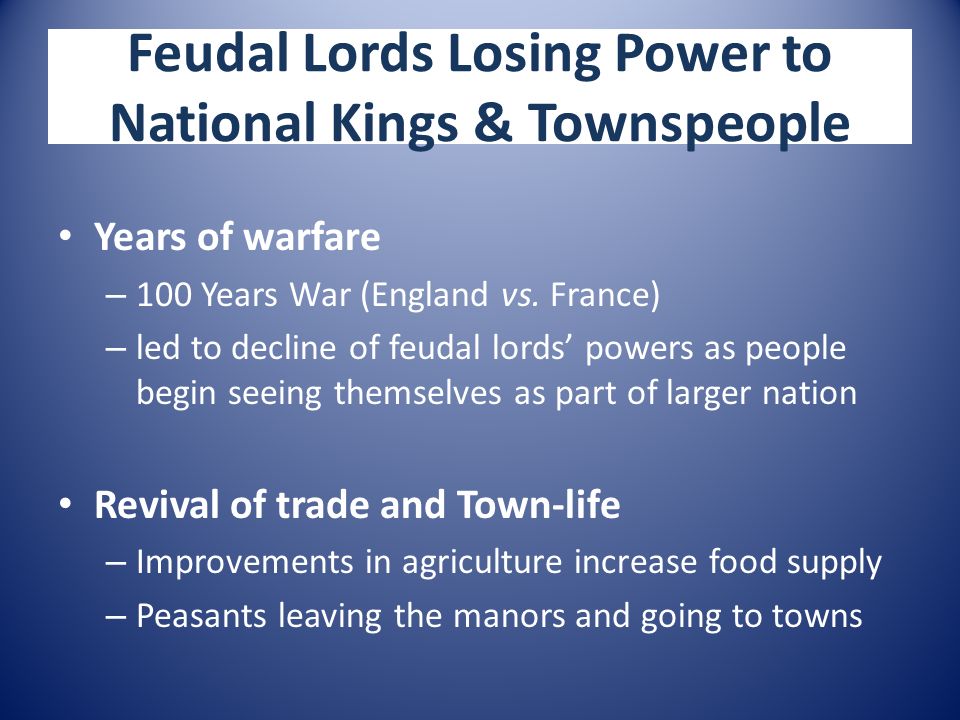 Feudal Lords Losing Power to National Kings & Townspeople

• Years of warfare
– 100 Years War (England vs. France)
– led to decline of feudal lords' powers as people begin seeing themselves as part of larger nation

• Revival of trade and Town-life
– Improvements in agriculture increase food supply
– Peasants leaving the manors and going to towns